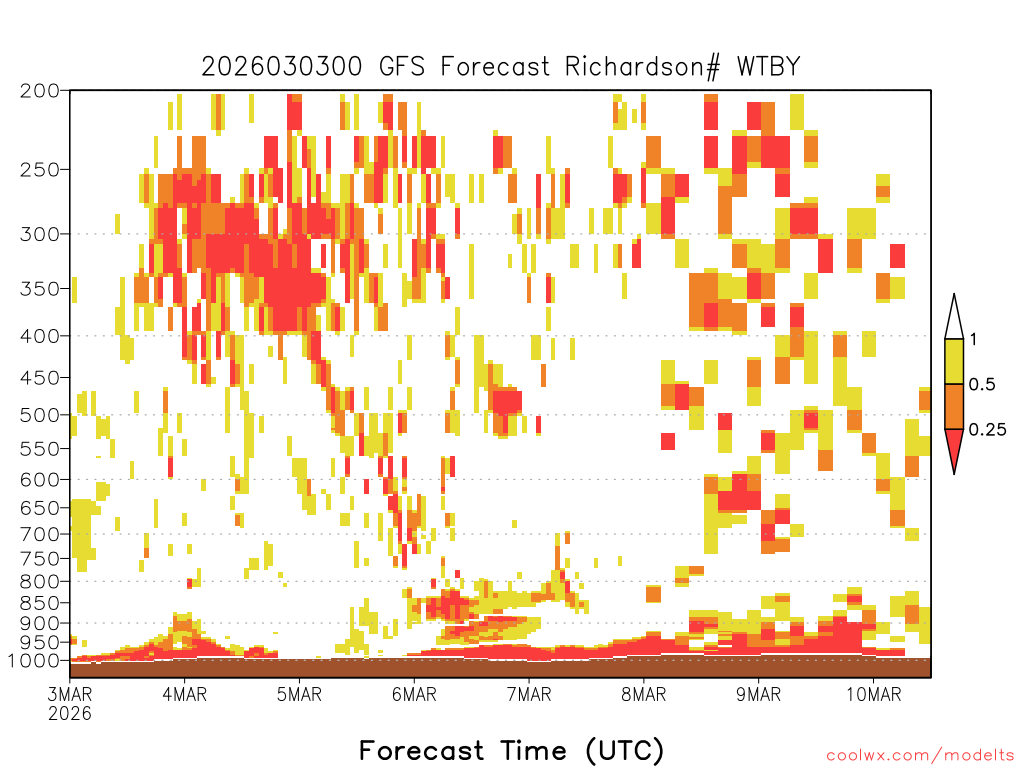 2026030300 GFS Forecast Richardson# WTBY

200
250
300
350
400
450
500
550
600
650
700
750
800
850
900
950
1000

1
0.5
0.25

3MAR
2026
4MAR
5MAR
6MAR
7MAR
8MAR
9MAR
10MAR

Forecast Time (UTC)

coolwx.com/modelts